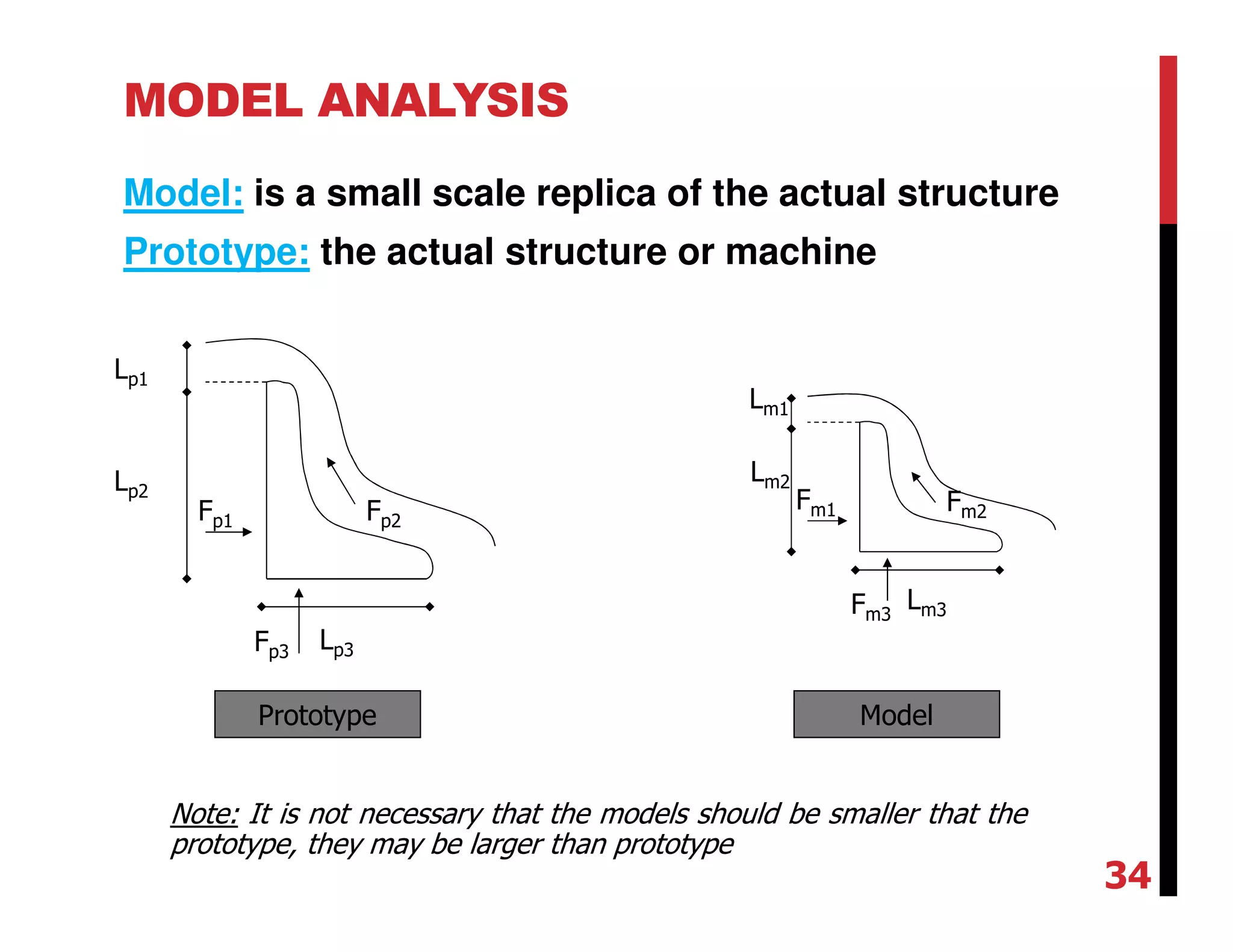 MODEL ANALYSIS

Model: is a small scale replica of the actual structure

Prototype: the actual structure or machine

$L_{p1}$

$L_{p2}$

$F_{p1}$

$F_{p2}$

$F_{p3}$ $L_{p3}$

Prototype

$L_{m1}$

$L_{m2}$

$F_{m1}$

$F_{m2}$

$F_{m3}$ $L_{m3}$

Model

Note: It is not necessary that the models should be smaller that the prototype, they may be larger than prototype

34